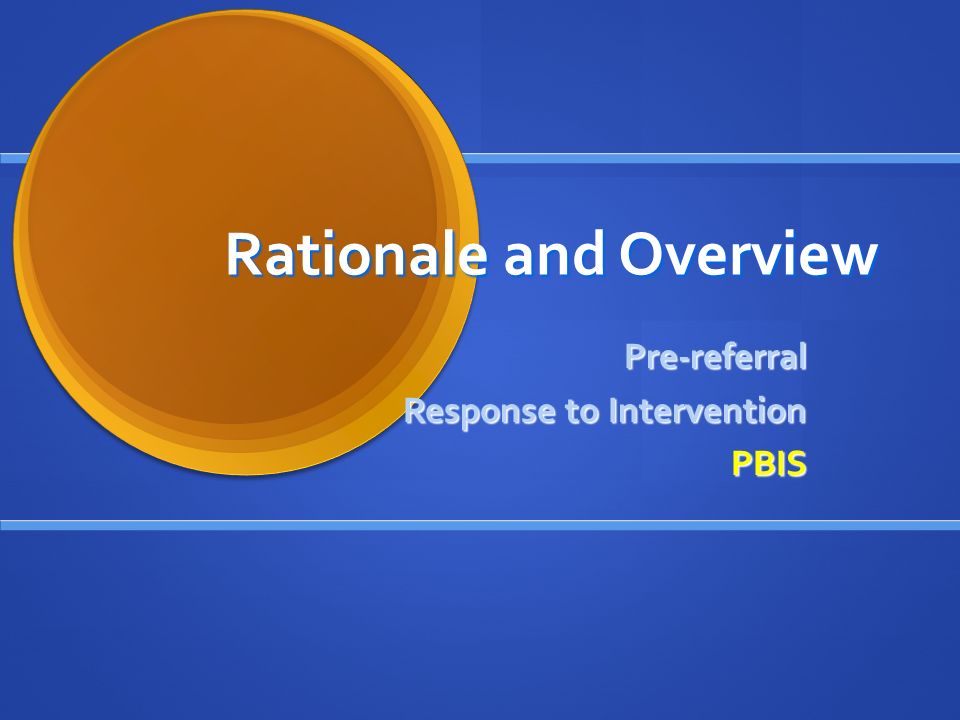 Rationale and Overview

Pre-referral
Response to Intervention
PBIS